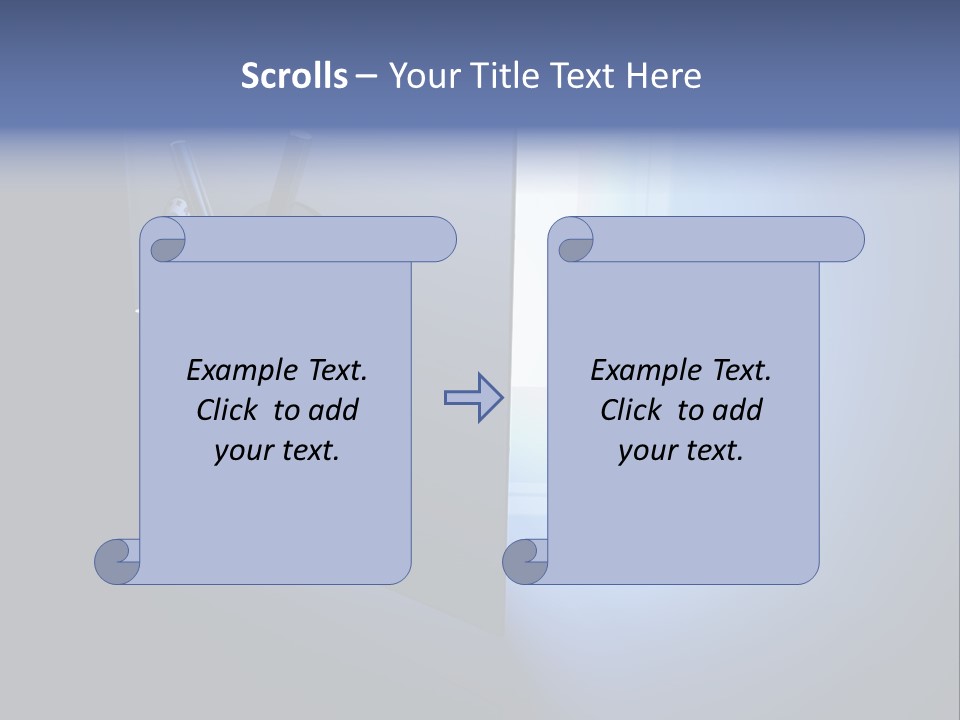 Scrolls – Your Title Text Here

Example Text. Click to add your text.

Example Text. Click to add your text.